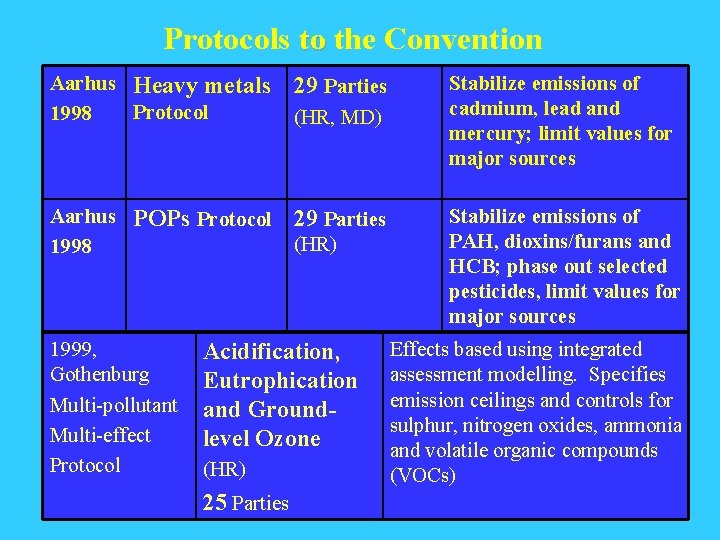 Protocols to the Convention

| Aarhus 1998 | Heavy metals Protocol | 29 Parties (HR, MD) | Stabilize emissions of cadmium, lead and mercury; limit values for major sources |
|---|---|---|---|
| Aarhus 1998 | POPs Protocol | 29 Parties (HR) | Stabilize emissions of PAH, dioxins/furans and HCB; phase out selected pesticides, limit values for major sources |

| 1999, Gothenburg Multi-pollutant Multi-effect Protocol | Acidification, Eutrophication and Ground-level Ozone (HR) 25 Parties | Effects based using integrated assessment modelling. Specifies emission ceilings and controls for sulphur, nitrogen oxides, ammonia and volatile organic compounds (VOCs) |
|---|---|---|